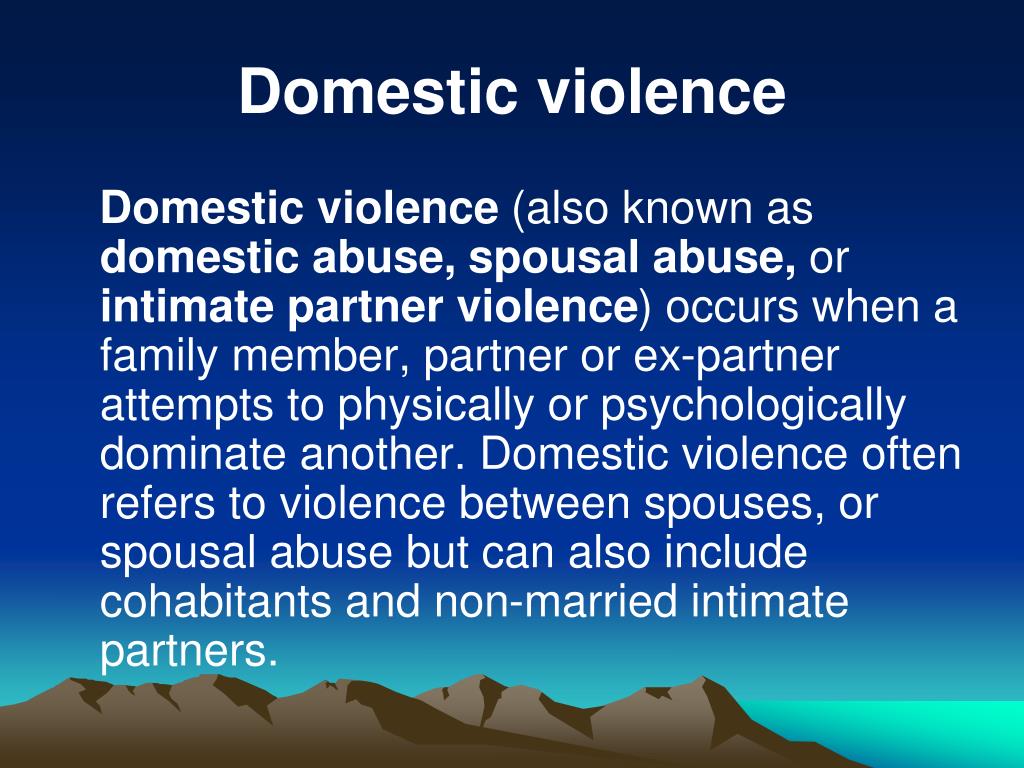 Domestic violence

Domestic violence (also known as domestic abuse, spousal abuse, or intimate partner violence) occurs when a family member, partner or ex-partner attempts to physically or psychologically dominate another. Domestic violence often refers to violence between spouses, or spousal abuse but can also include cohabitants and non-married intimate partners.